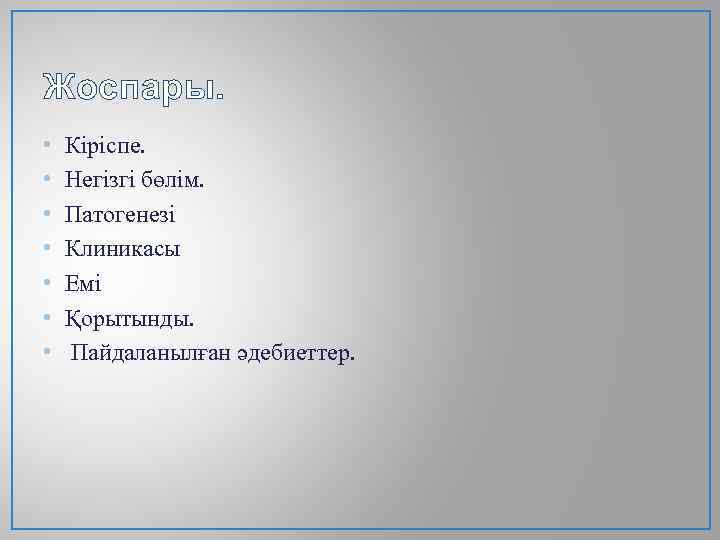 Жоспары.

• Кіріспе.
• Негізгі бөлім.
• Патогенезі
• Клиникасы
• Емі
• Қорытынды.
• Пайдаланылған әдебиеттер.